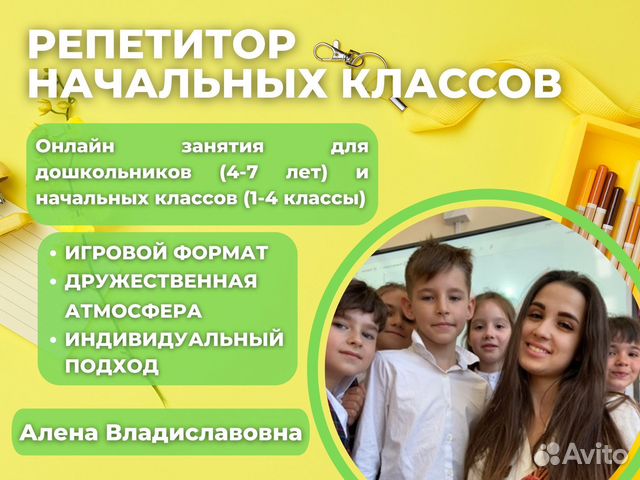 РЕПЕТИТОР НАЧАЛЬНЫХ КЛАССОВ

Онлайн занятия для дошкольников (4-7 лет) и начальных классов (1-4 классы)

• ИГРОВОЙ ФОРМАТ
• ДРУЖЕСТВЕННАЯ АТМОСФЕРА
• ИНДИВИДУАЛЬНЫЙ ПОДХОД

Алена Владиславовна

Avito